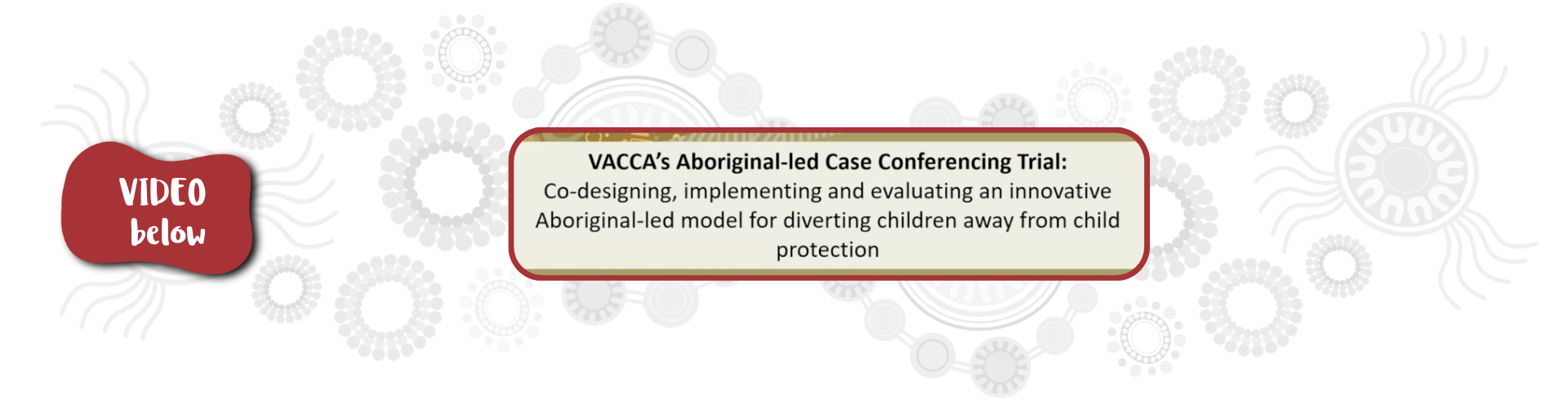 VIDEO below

VACCA's Aboriginal-led Case Conferencing Trial:
Co-designing, implementing and evaluating an innovative Aboriginal-led model for diverting children away from child protection